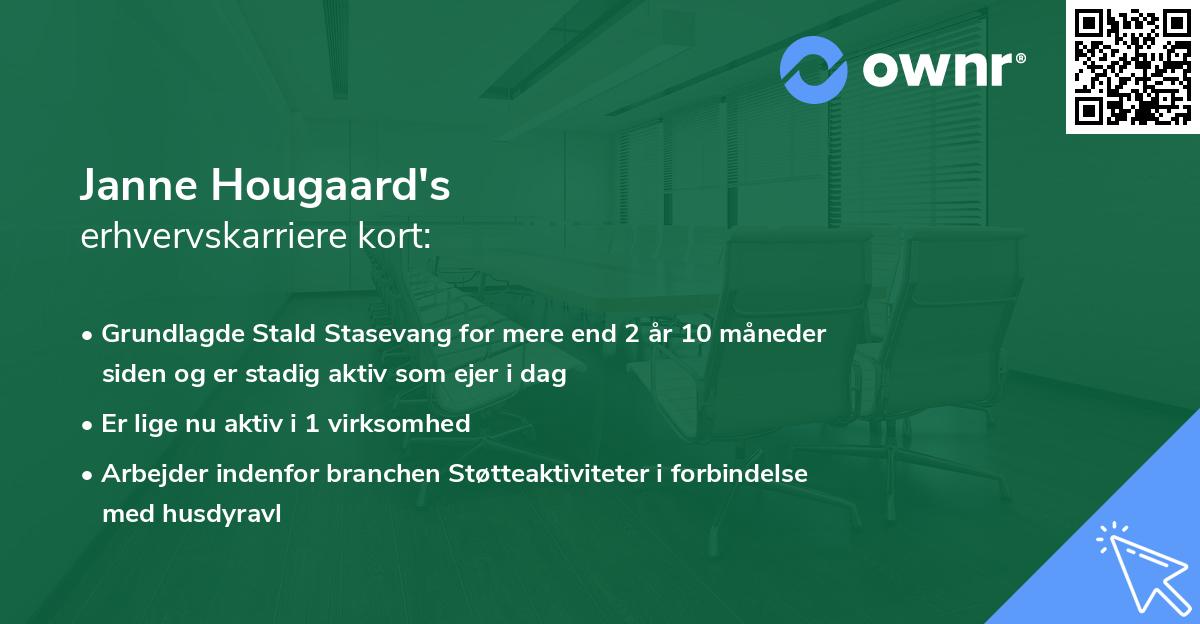 ownr®

Janne Hougaard's
erhvervskarriere kort:

• Grundlagde Stald Stasevang for mere end 2 år 10 måneder siden og er stadig aktiv som ejer i dag

• Er lige nu aktiv i 1 virksomhed

• Arbejder indenfor branchen Støtteaktiviteter i forbindelse med husdyravl